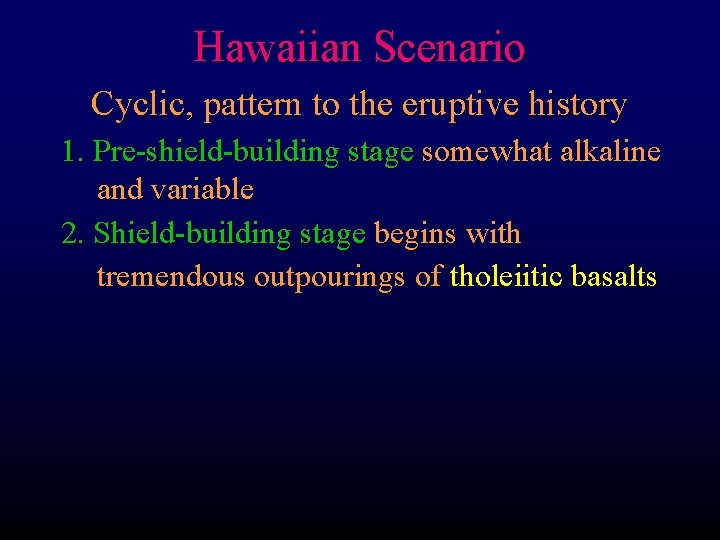 Hawaiian Scenario

Cyclic, pattern to the eruptive history

1. Pre-shield-building stage somewhat alkaline and variable

2. Shield-building stage begins with tremendous outpourings of tholeiitic basalts